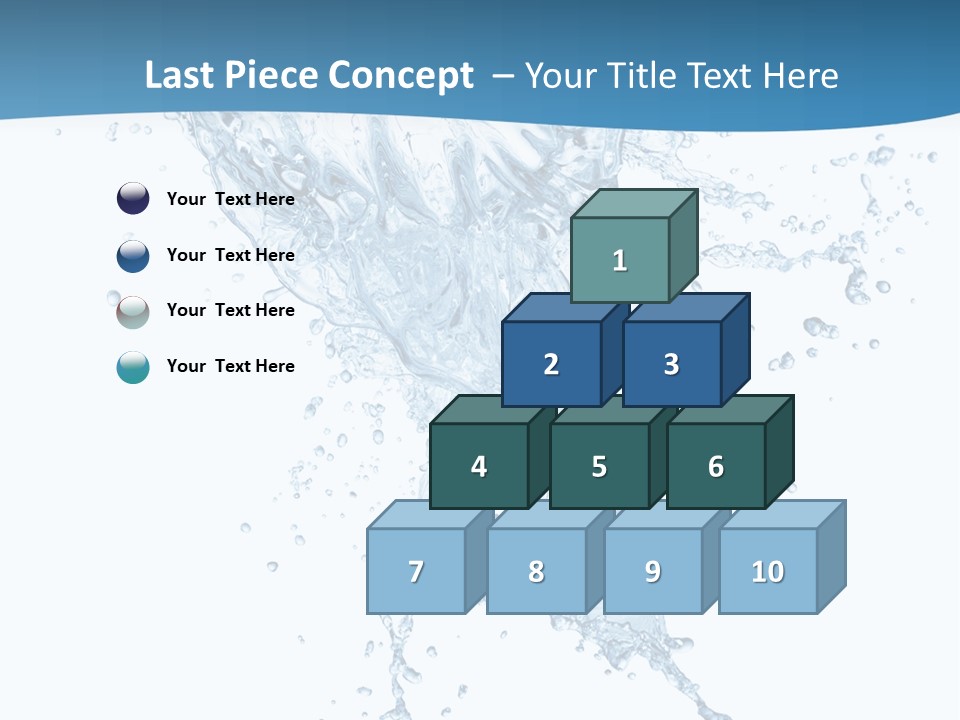 Last Piece Concept – Your Title Text Here

Your Text Here

Your Text Here

Your Text Here

Your Text Here

1

2

3

4

5

6

7

8

9

10